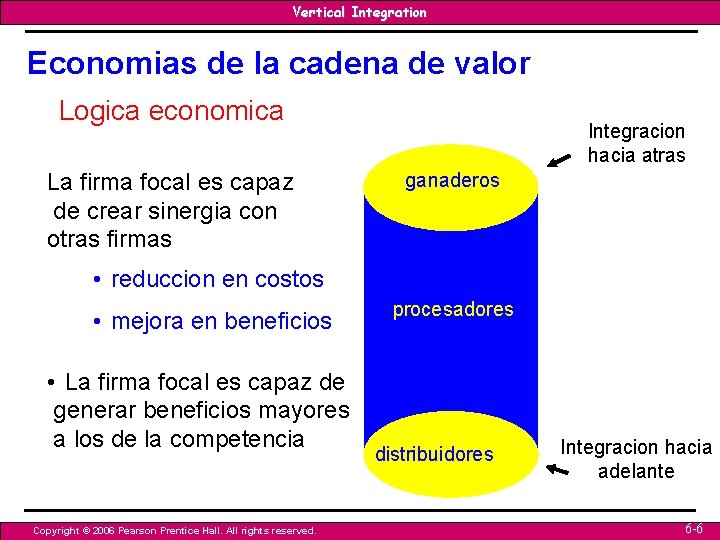 Vertical Integration

Economias de la cadena de valor

Logica economica

La firma focal es capaz de crear sinergia con otras firmas

• reduccion en costos

• mejora en beneficios

• La firma focal es capaz de generar beneficios mayores a los de la competencia

Integracion hacia atras

ganaderos

procesadores

distribuidores

Integracion hacia adelante

Copyright © 2006 Pearson Prentice Hall. All rights reserved.

6-6